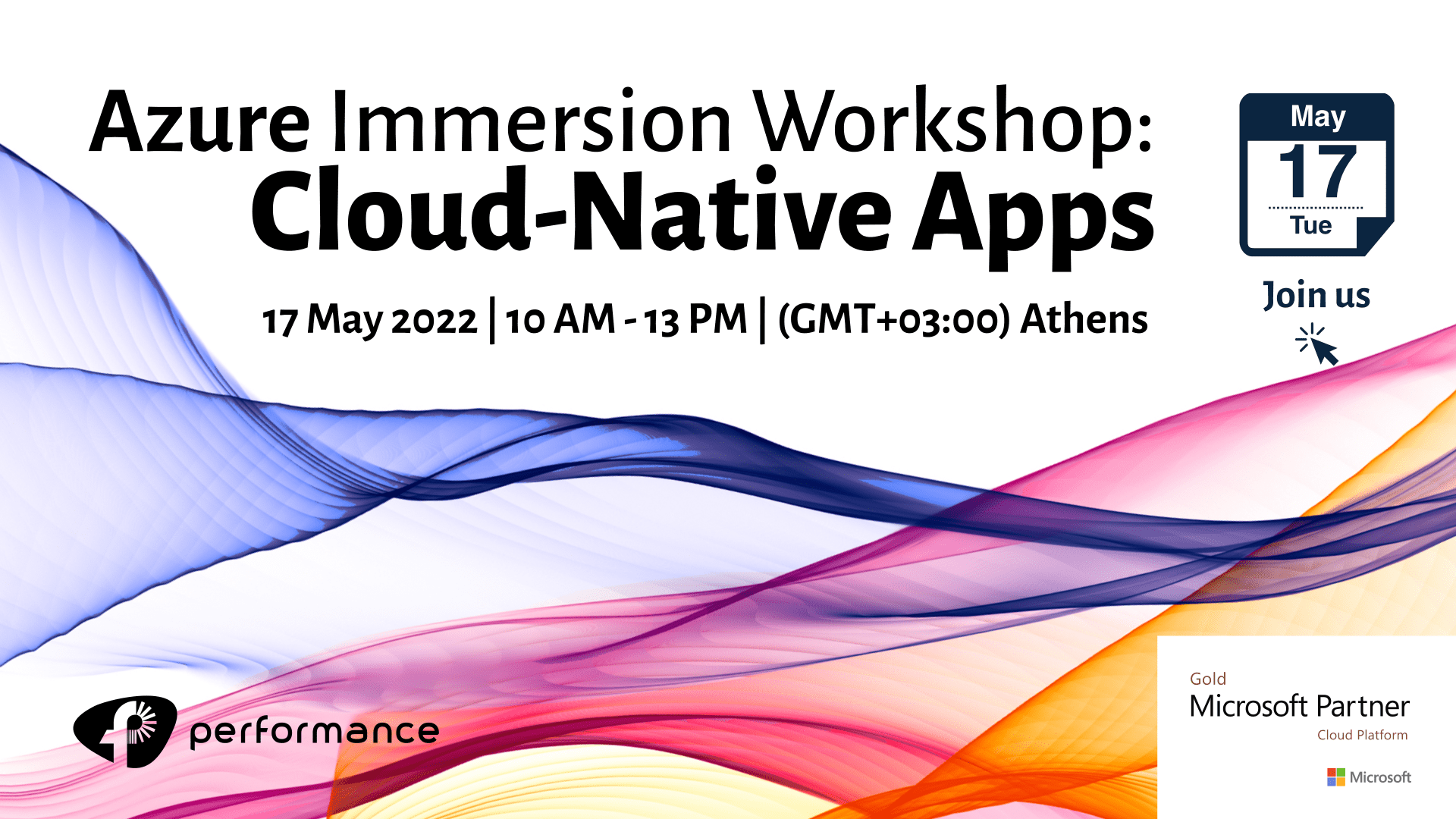 Azure Immersion Workshop:
Cloud-Native Apps

17 May 2022 | 10 AM - 13 PM | (GMT+03:00) Athens

May
17
Tue

Join us

performance

Gold
Microsoft Partner
Cloud Platform

Microsoft